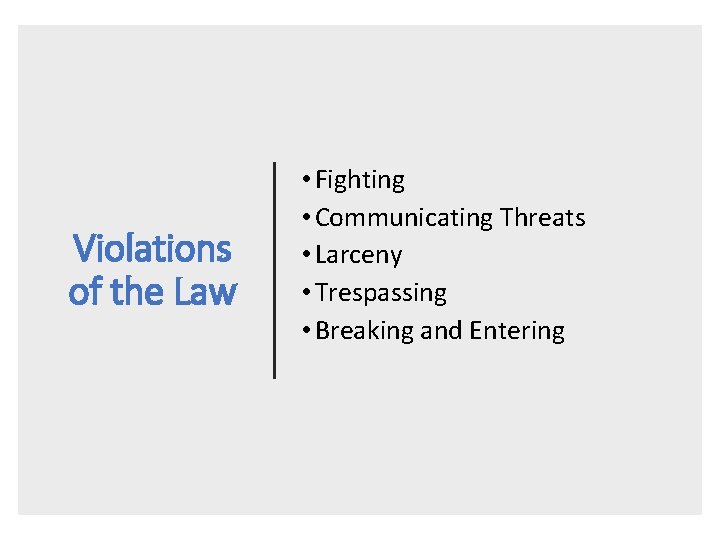 Violations of the Law

• Fighting
• Communicating Threats
• Larceny
• Trespassing
• Breaking and Entering